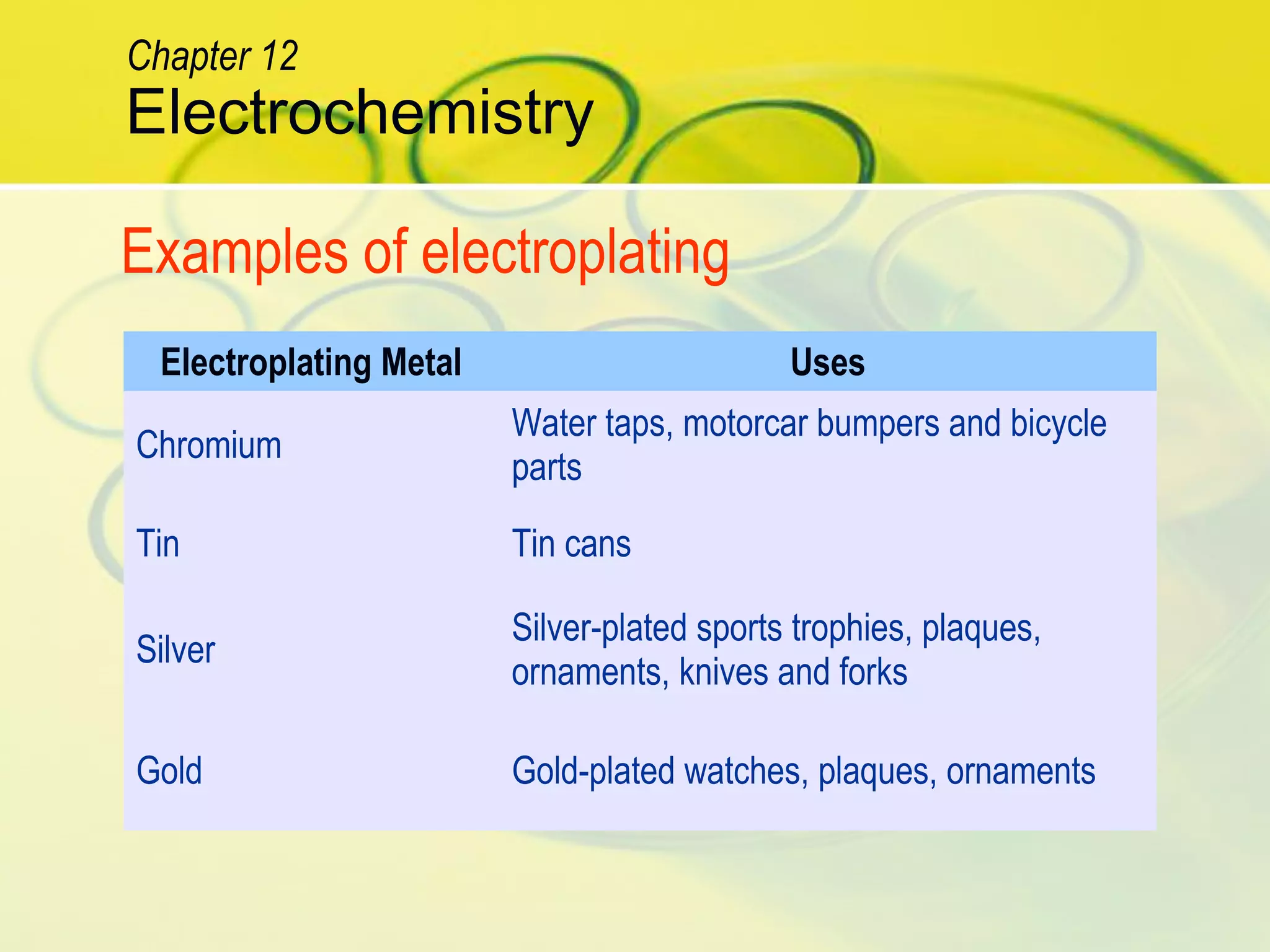 Chapter 12
Electrochemistry

Examples of electroplating

| Electroplating Metal | Uses |
|---|---|
| Chromium | Water taps, motorcar bumpers and bicycle parts |
| Tin | Tin cans |
| Silver | Silver-plated sports trophies, plaques, ornaments, knives and forks |
| Gold | Gold-plated watches, plaques, ornaments |